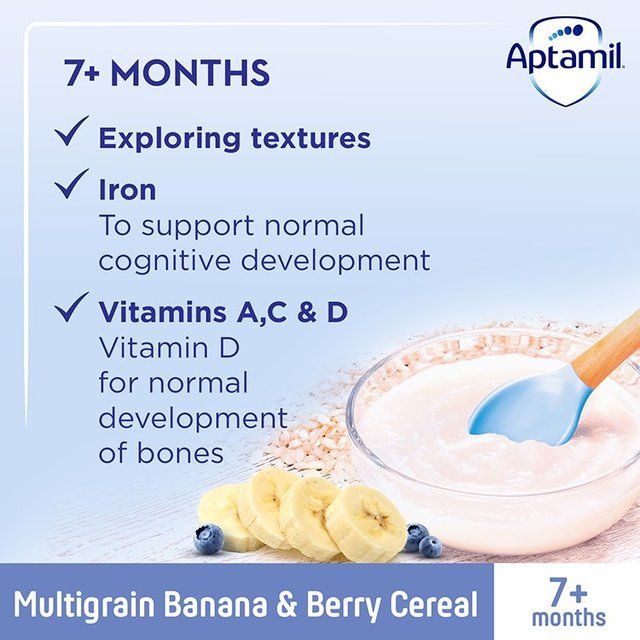 Aptamil

7+ MONTHS

✓ Exploring textures

✓ Iron
To support normal cognitive development

✓ Vitamins A,C & D
Vitamin D for normal development of bones

Multigrain Banana & Berry Cereal

7+ months